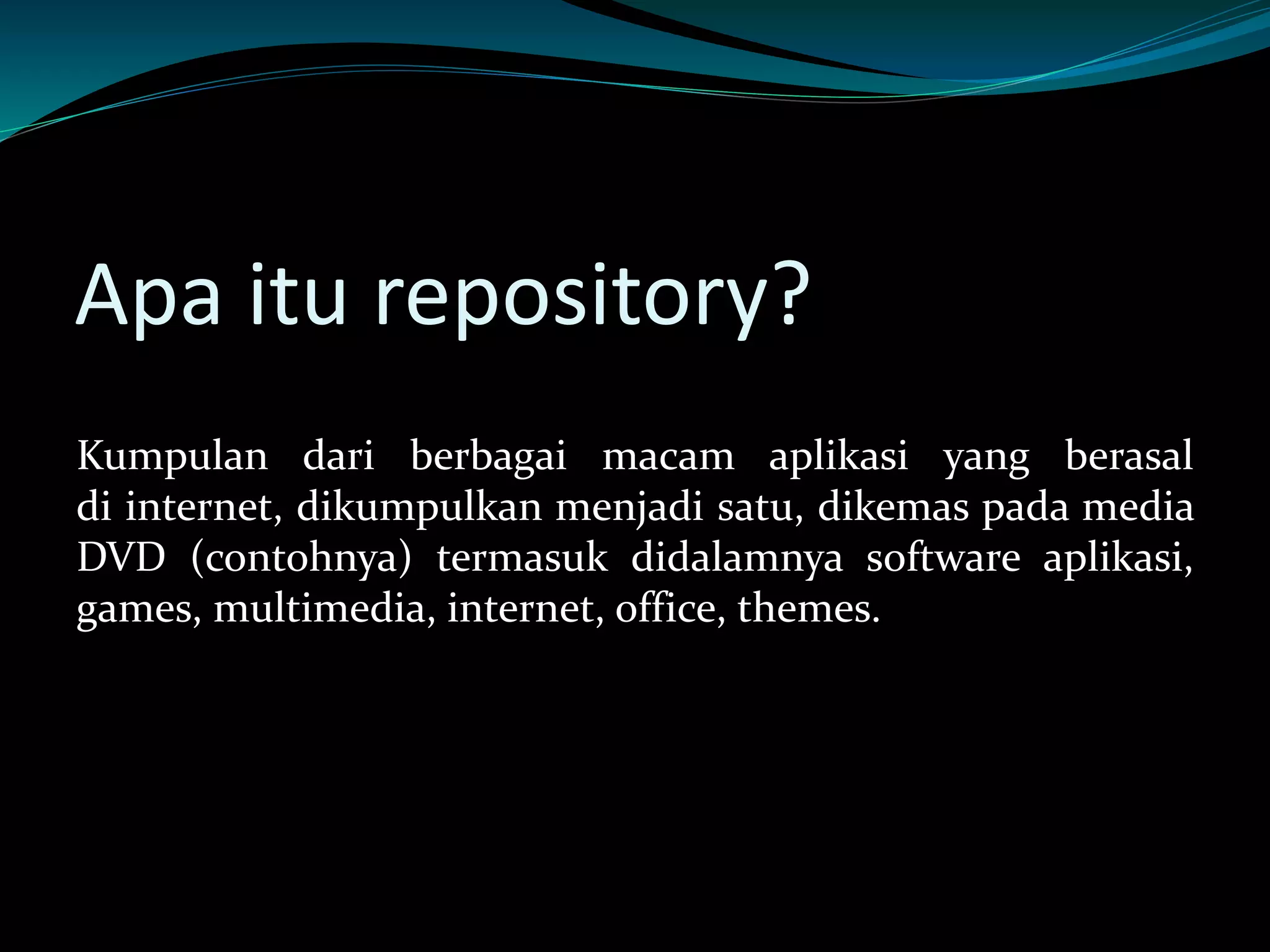 Apa itu repository?

Kumpulan dari berbagai macam aplikasi yang berasal di internet, dikumpulkan menjadi satu, dikemas pada media DVD (contohnya) termasuk didalamnya software aplikasi, games, multimedia, internet, office, themes.